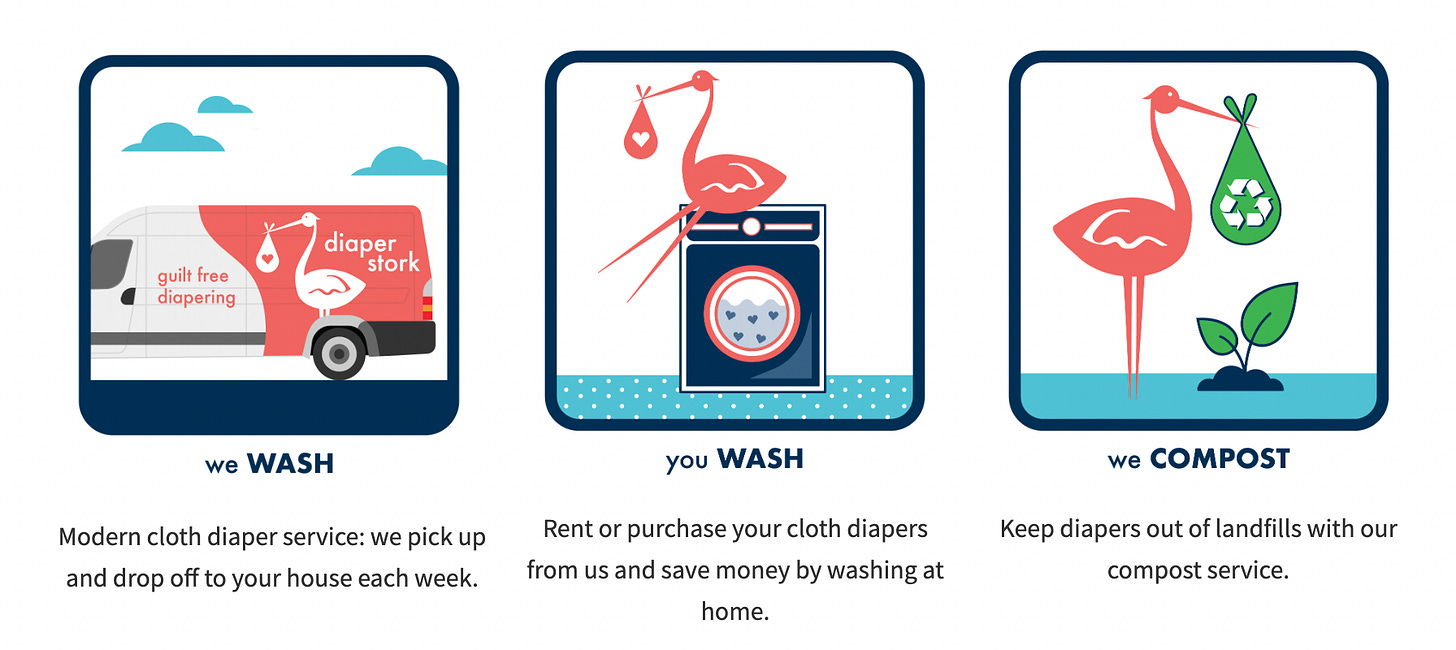 guilt free diapering

diaper stork

we WASH

Modern cloth diaper service: we pick up and drop off to your house each week.

you WASH

Rent or purchase your cloth diapers from us and save money by washing at home.

we COMPOST

Keep diapers out of landfills with our compost service.